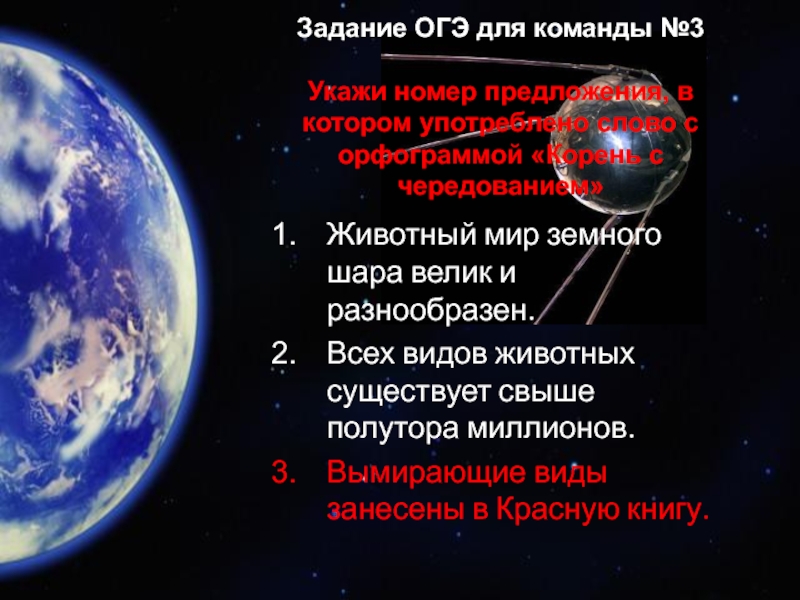 Задание ОГЭ для команды №3

Укажи номер предложения, в котором употреблено слово с орфограммой «Корень с чередованием»

1. Животный мир земного шара велик и разнообразен.
2. Всех видов животных существует свыше полутора миллионов.
3. Вымирающие виды занесены в Красную книгу.